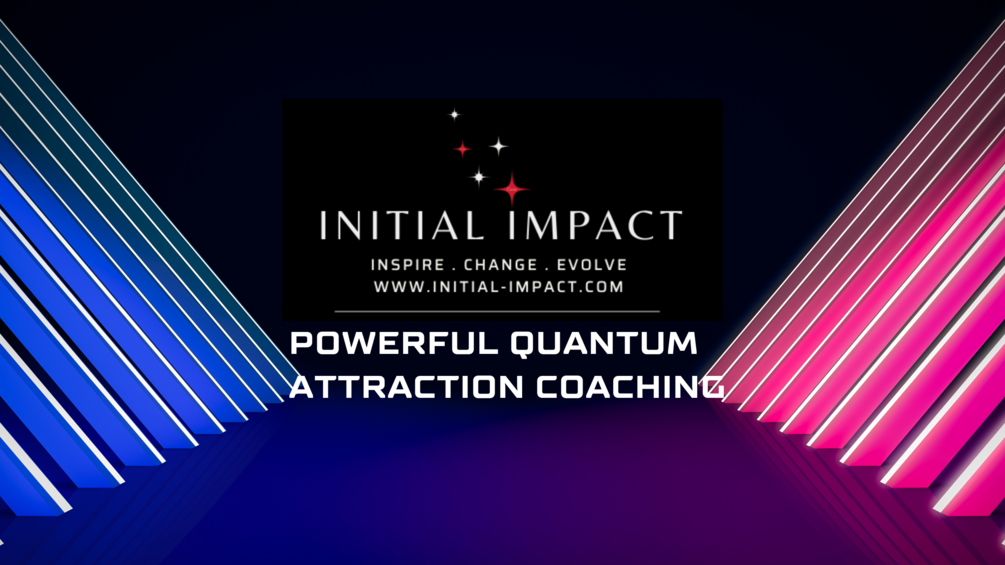 INITIAL IMPACT

INSPIRE . CHANGE . EVOLVE
WWW.INITIAL-IMPACT.COM

POWERFUL QUANTUM ATTRACTION COACHING